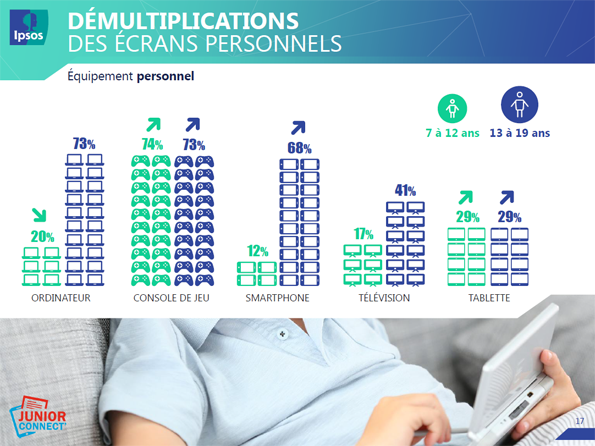 Ipsos

DÉMULTIPLICATIONS
DES ÉCRANS PERSONNELS

Équipement personnel

7 à 12 ans
13 à 19 ans

20%
73%
ORDINATEUR

74%
73%
CONSOLE DE JEU

12%
68%
SMARTPHONE

17%
41%
TÉLÉVISION

29%
29%
TABLETTE

JUNIOR CONNECT'

17